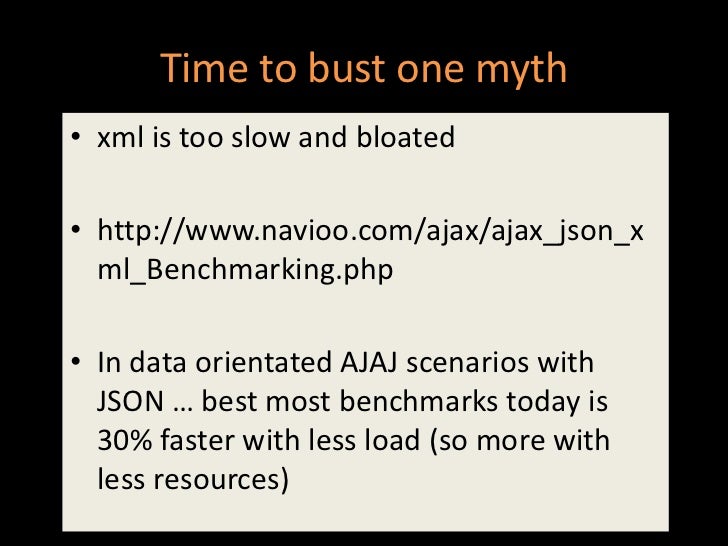 Time to bust one myth

• xml is too slow and bloated

• http://www.navioo.com/ajax/ajax_json_xml_Benchmarking.php

• In data orientated AJAJ scenarios with JSON … best most benchmarks today is 30% faster with less load (so more with less resources)